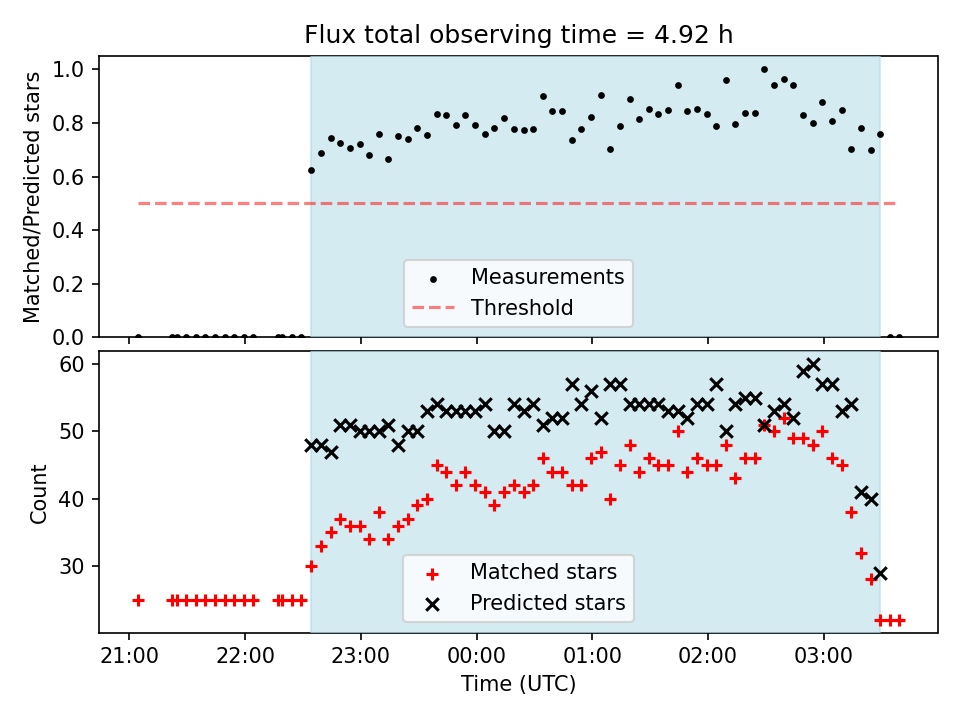 Flux total observing time = 4.92 h

Matched/Predicted stars
1.0
0.8
0.6
0.4
0.2
0.0

Measurements
Threshold

Count
60
50
40
30

Matched stars
Predicted stars

21:00
22:00
23:00
00:00
01:00
02:00
03:00
Time (UTC)